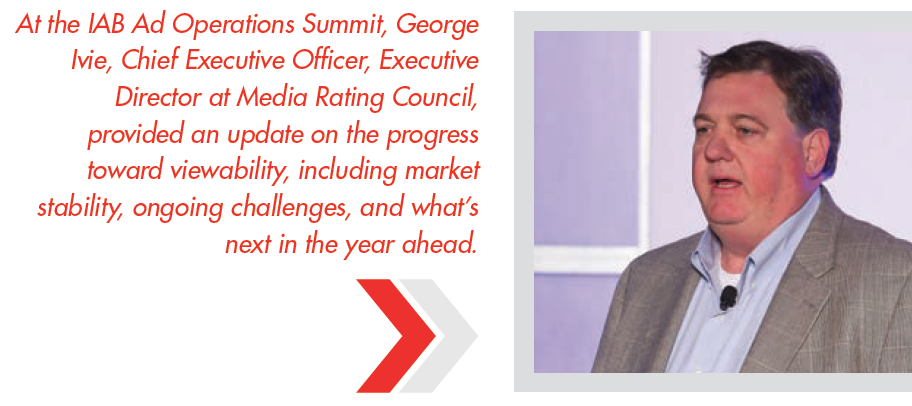 At the IAB Ad Operations Summit, George Ivie, Chief Executive Officer, Executive Director at Media Rating Council, provided an update on the progress toward viewability, including market stability, ongoing challenges, and what's next in the year ahead.